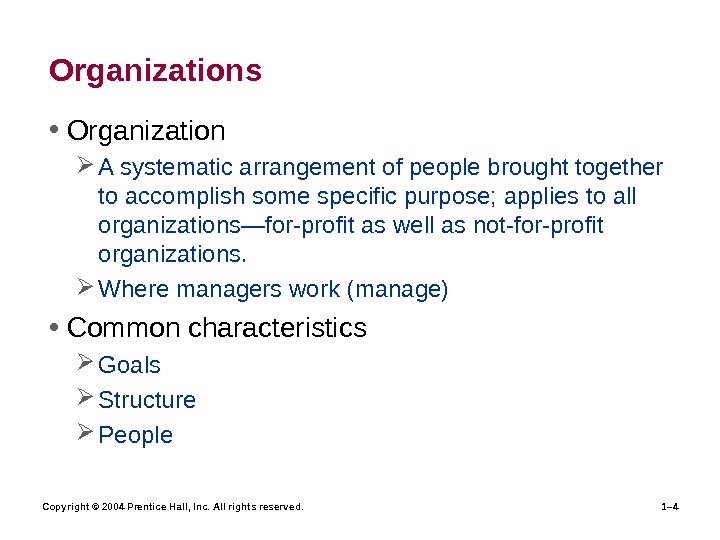 Organizations

• Organization

➢ A systematic arrangement of people brought together to accomplish some specific purpose; applies to all organizations—for-profit as well as not-for-profit organizations.

➢ Where managers work (manage)

• Common characteristics

➢ Goals

➢ Structure

➢ People

Copyright © 2004 Prentice Hall, Inc. All rights reserved.

1–4